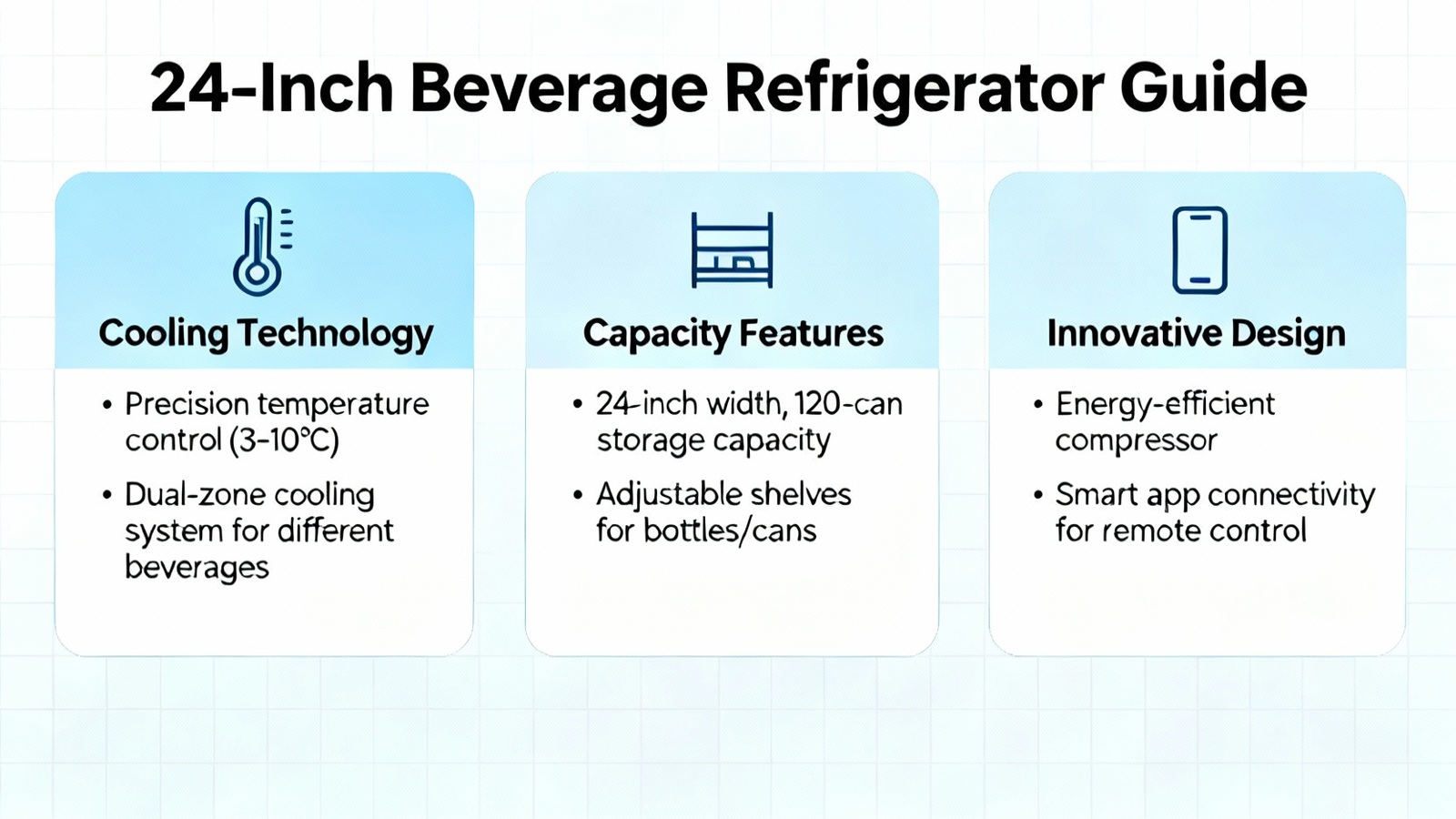 24-Inch Beverage Refrigerator Guide

Cooling Technology

• Precision temperature control (3-10°C)
• Dual-zone cooling system for different beverages

Capacity Features

• 24-inch width, 120-can storage capacity
• Adjustable shelves for bottles/cans

Innovative Design

• Energy-efficient compressor
• Smart app connectivity for remote control